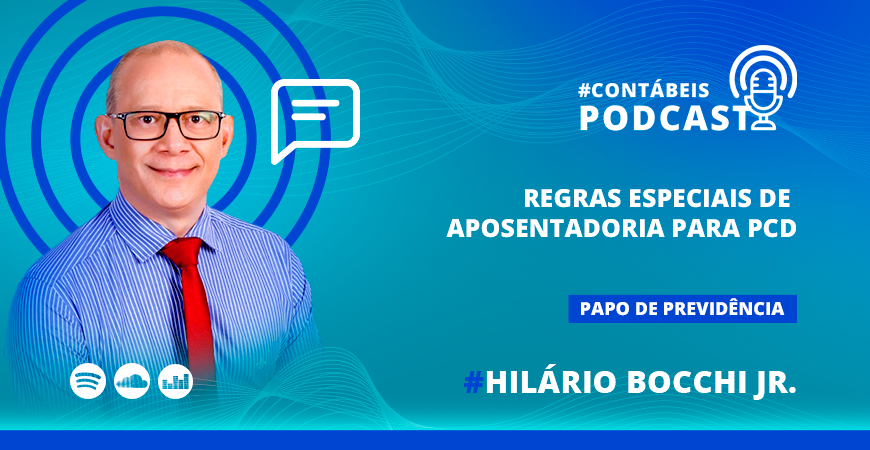 #CONTÁBEIS
PODCAST

REGRAS ESPECIAIS DE APOSENTADORIA PARA PCD

PAPO DE PREVIDÊNCIA

#HILÁRIO BOCCHI JR.